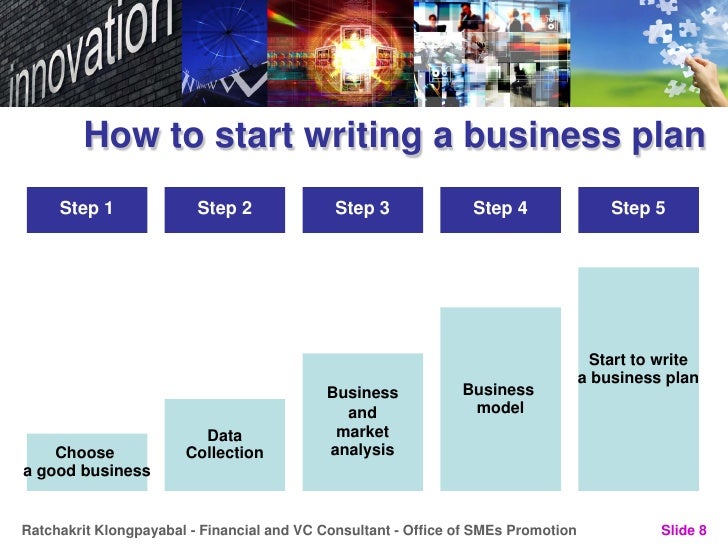 innovation

How to start writing a business plan

Step 1

Step 2

Step 3

Step 4

Step 5

Choose a good business

Data Collection

Business and market analysis

Business model

Start to write a business plan

Ratchakrit Klongpayabal - Financial and VC Consultant - Office of SMEs Promotion

Slide 8